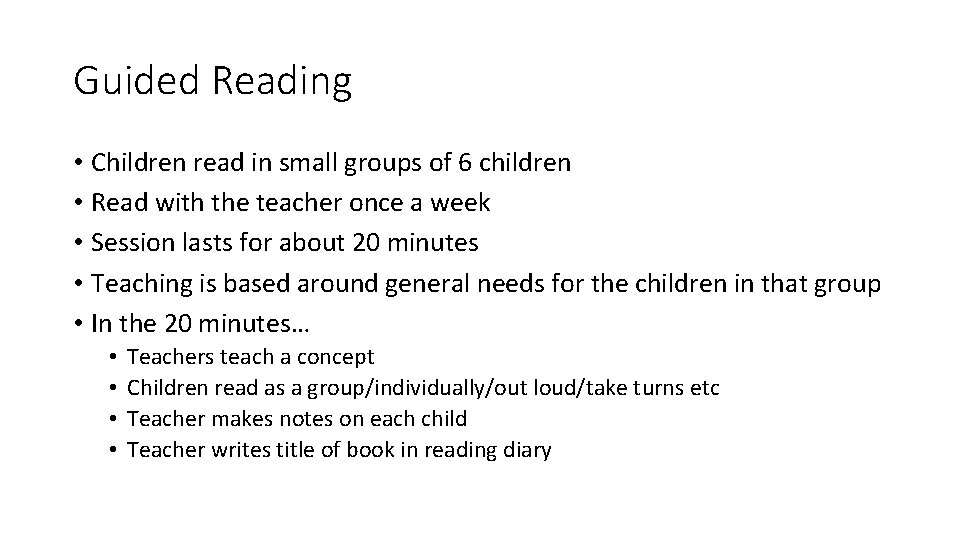 Guided Reading

• Children read in small groups of 6 children
• Read with the teacher once a week
• Session lasts for about 20 minutes
• Teaching is based around general needs for the children in that group
• In the 20 minutes…
  • Teachers teach a concept
  • Children read as a group/individually/out loud/take turns etc
  • Teacher makes notes on each child
  • Teacher writes title of book in reading diary